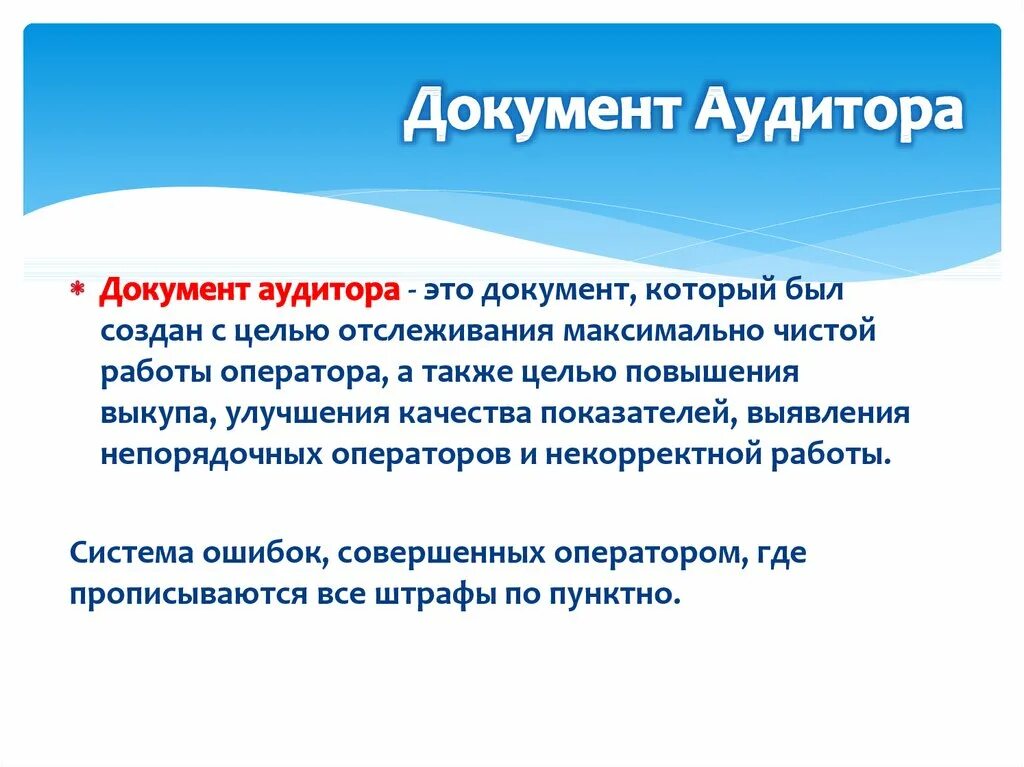 Документ Аудитора

Документ аудитора - это документ, который был создан с целью отслеживания максимально чистой работы оператора, а также целью повышения выкупа, улучшения качества показателей, выявления непорядочных операторов и некорректной работы.

Система ошибок, совершенных оператором, где прописываются все штрафы по пунктно.